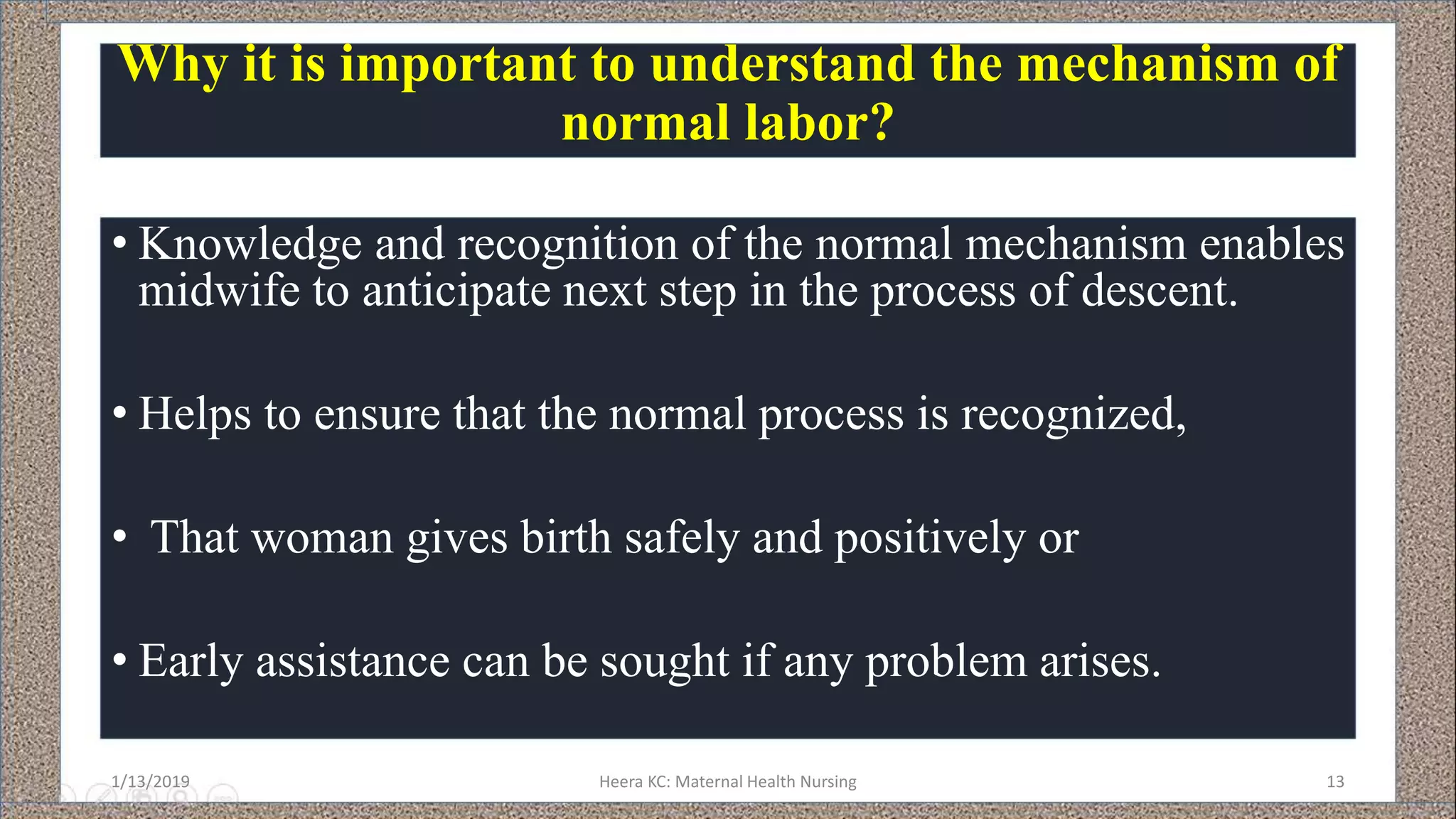 Why it is important to understand the mechanism of normal labor?

• Knowledge and recognition of the normal mechanism enables midwife to anticipate next step in the process of descent.

• Helps to ensure that the normal process is recognized,

• That woman gives birth safely and positively or

• Early assistance can be sought if any problem arises.

1/13/2019 Heera KC: Maternal Health Nursing 13